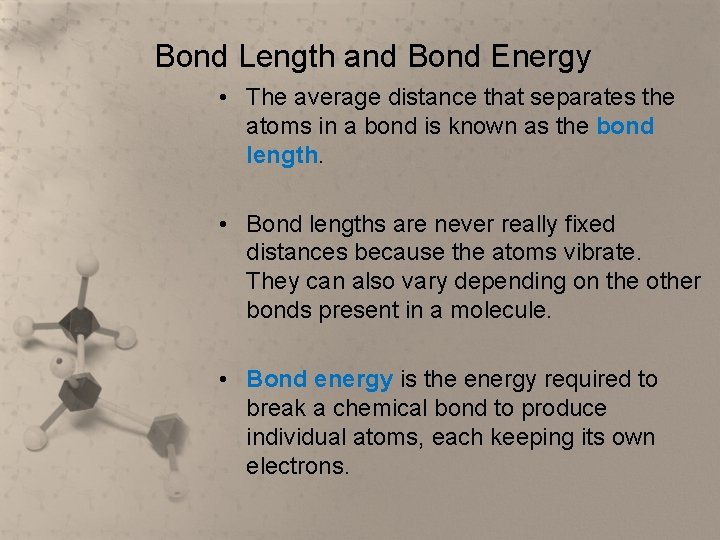 Bond Length and Bond Energy

• The average distance that separates the atoms in a bond is known as the bond length.

• Bond lengths are never really fixed distances because the atoms vibrate. They can also vary depending on the other bonds present in a molecule.

• Bond energy is the energy required to break a chemical bond to produce individual atoms, each keeping its own electrons.